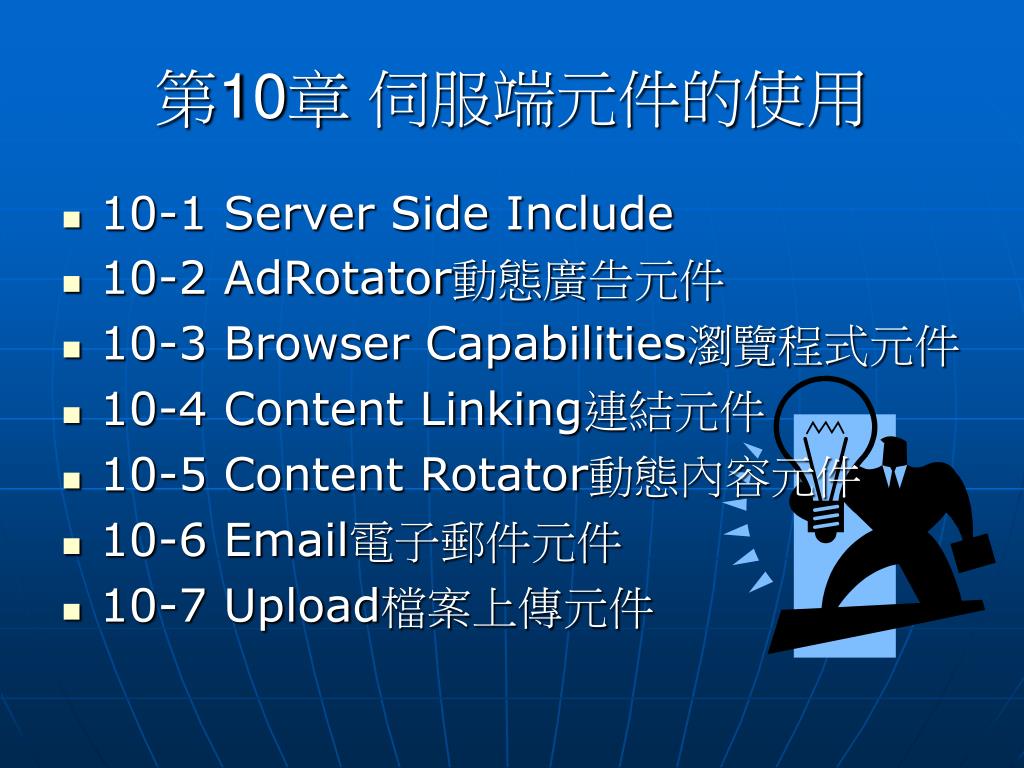 第10章 伺服端元件的使用

- 10-1 Server Side Include
- 10-2 AdRotator動態廣告元件
- 10-3 Browser Capabilities瀏覽程式元件
- 10-4 Content Linking連結元件
- 10-5 Content Rotator動態內容元件
- 10-6 Email電子郵件元件
- 10-7 Upload檔案上傳元件